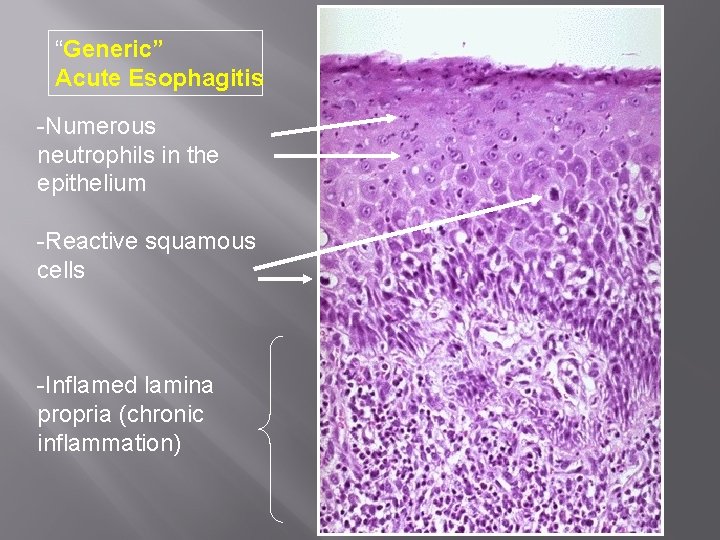 "Generic"
Acute Esophagitis

-Numerous neutrophils in the epithelium

-Reactive squamous cells

-Inflamed lamina propria (chronic inflammation)